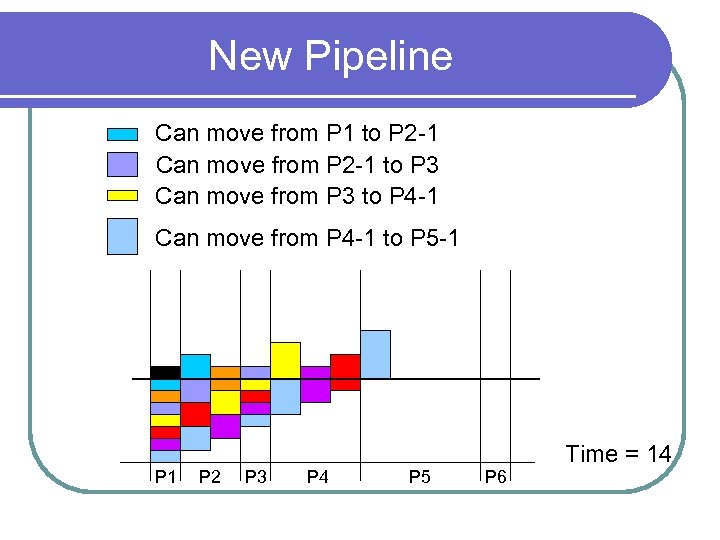 New Pipeline

Can move from P1 to P2-1
Can move from P2-1 to P3
Can move from P3 to P4-1
Can move from P4-1 to P5-1

Time = 14

P1 P2 P3 P4 P5 P6